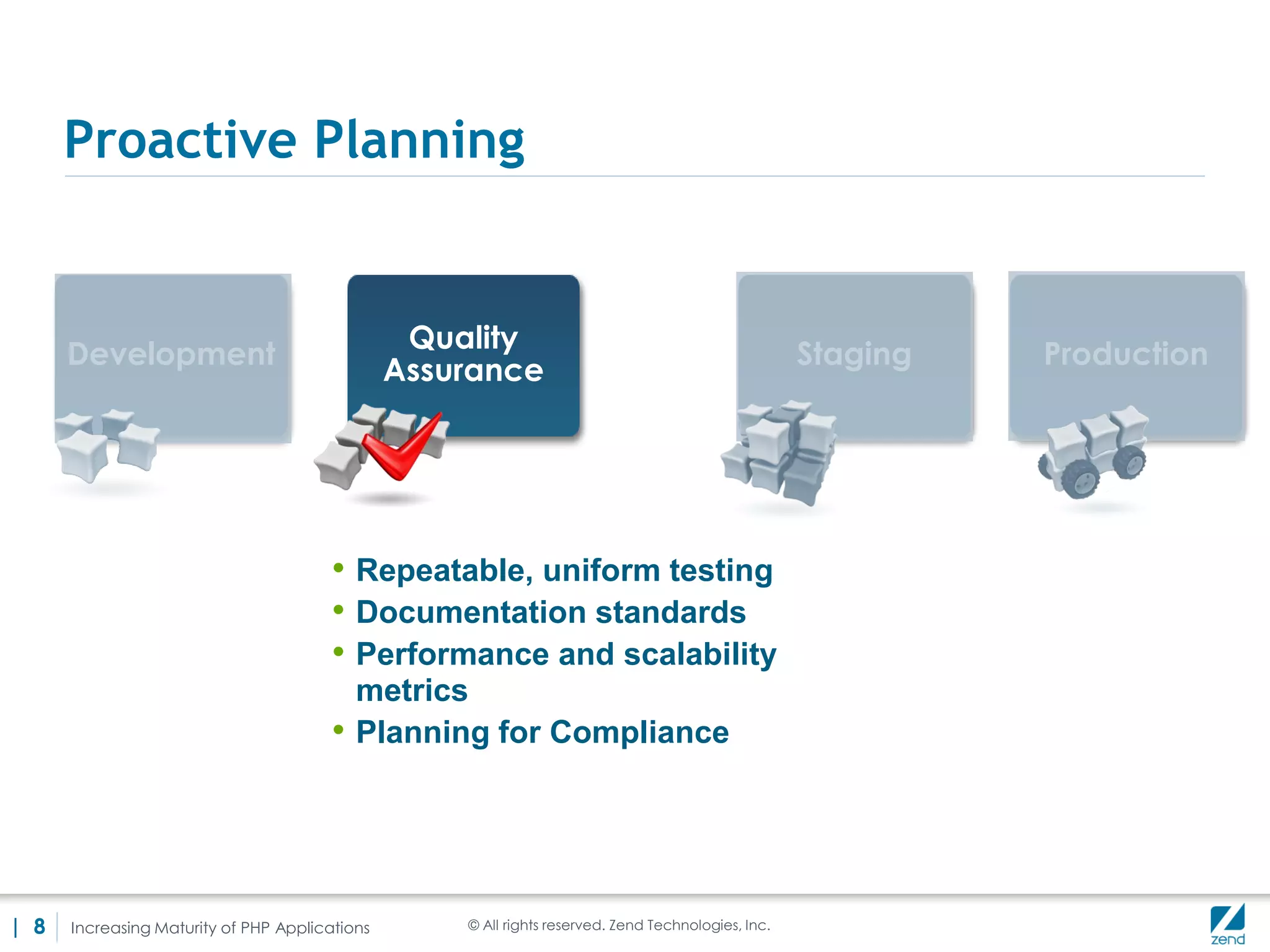 Proactive Planning

Development

Quality Assurance

Staging

Production

• Repeatable, uniform testing
• Documentation standards
• Performance and scalability metrics
• Planning for Compliance

| 8 | Increasing Maturity of PHP Applications

© All rights reserved. Zend Technologies, Inc.

zend